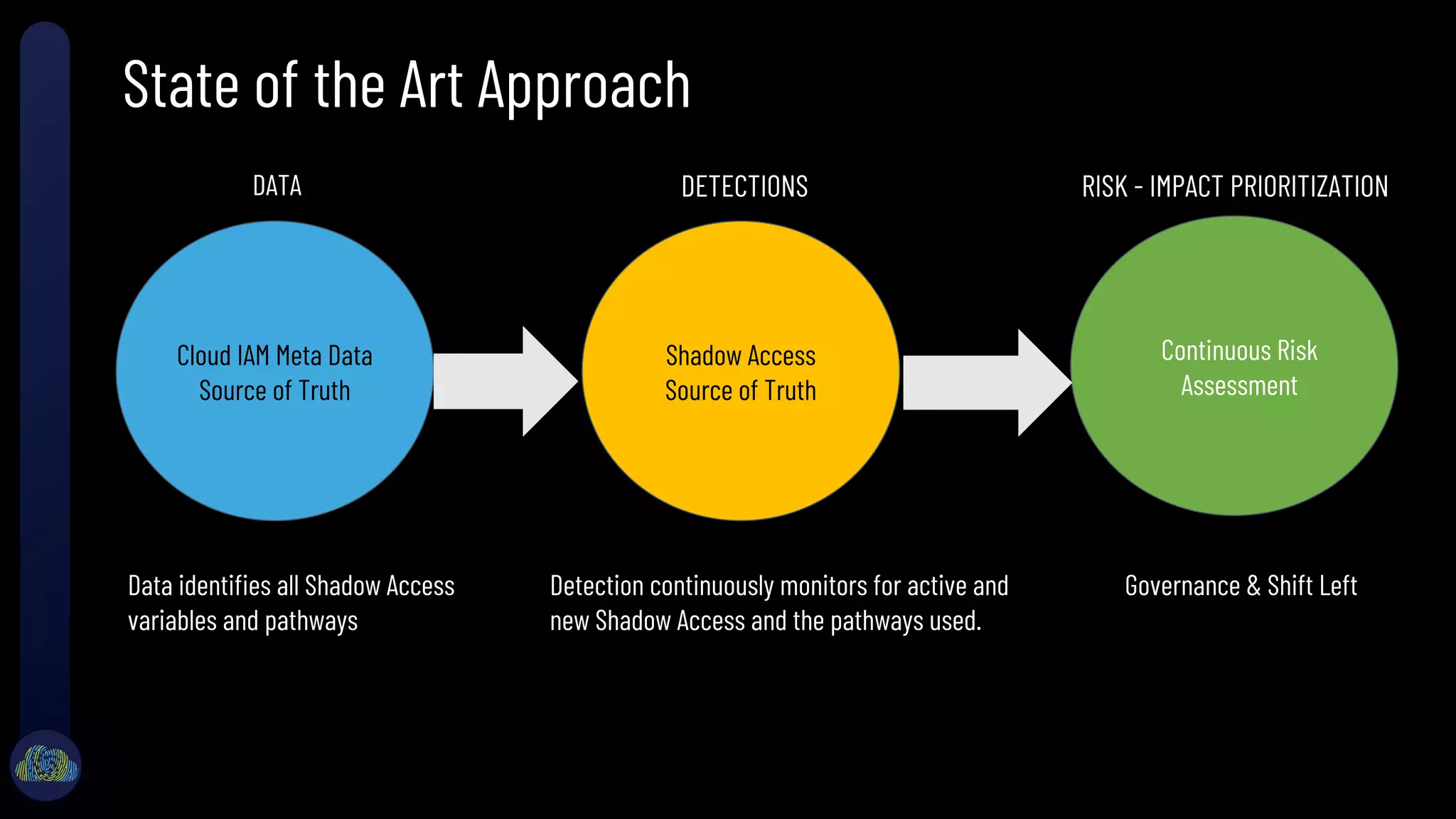 State of the Art Approach

DATA

DETECTIONS

RISK - IMPACT PRIORITIZATION

Cloud IAM Meta Data Source of Truth

Shadow Access Source of Truth

Continuous Risk Assessment

Data identifies all Shadow Access variables and pathways

Detection continuously monitors for active and new Shadow Access and the pathways used.

Governance & Shift Left